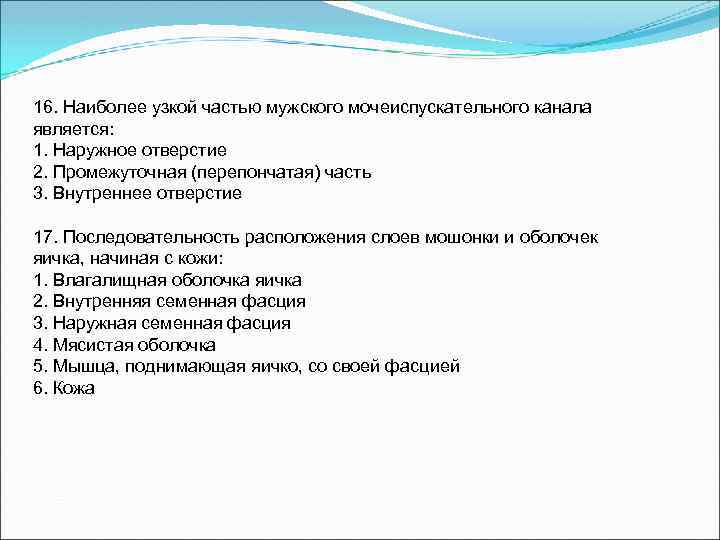 16. Наиболее узкой частью мужского мочеиспускательного канала является:
1. Наружное отверстие
2. Промежуточная (перепончатая) часть
3. Внутреннее отверстие

17. Последовательность расположения слоев мошонки и оболочек яичка, начиная с кожи:
1. Влагалищная оболочка яичка
2. Внутренняя семенная фасция
3. Наружная семенная фасция
4. Мясистая оболочка
5. Мышца, поднимающая яичко, со своей фасцией
6. Кожа